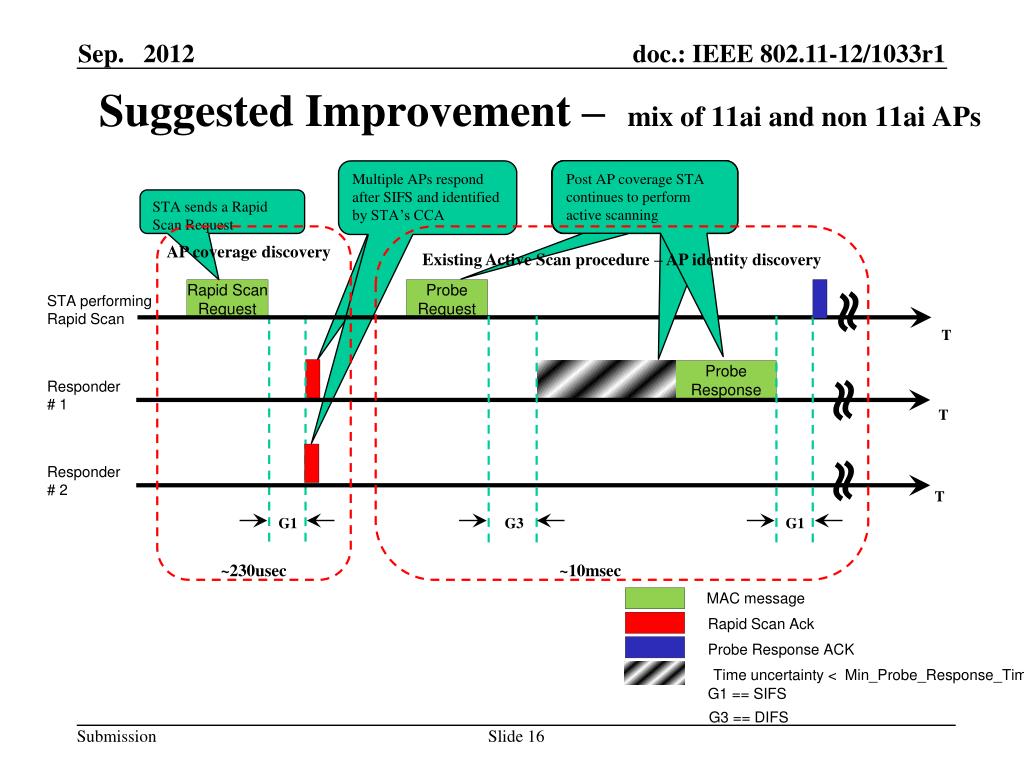 Sep. 2012

doc.: IEEE 802.11-12/1033r1

Suggested Improvement – mix of 11ai and non 11ai APs

STA sends a Rapid Scan Request

Multiple APs respond after SIFS and identified by STA's CCA

Post AP coverage STA continues to perform active scanning

AP coverage discovery

Existing Active Scan procedure – AP identity discovery

STA performing Rapid Scan

Rapid Scan Request

Probe Request

T

Responder # 1

Probe Response

T

Responder # 2

T

G1

G3

G1

~230usec

~10msec

MAC message

Rapid Scan Ack

Probe Response ACK

Time uncertainty < Min_Probe_Response_Tim

G1 == SIFS

G3 == DIFS

Submission

Slide 16